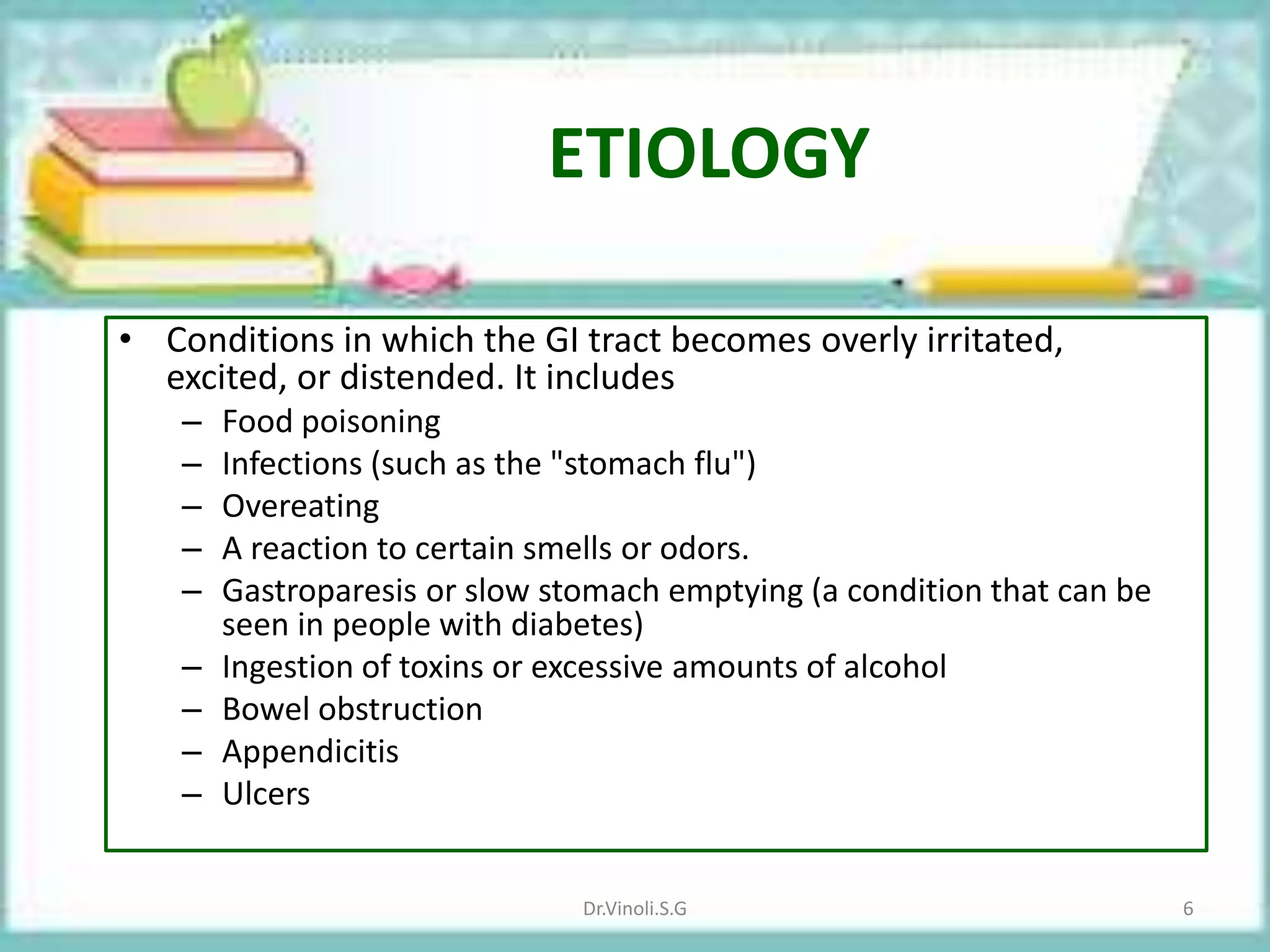 ETIOLOGY

• Conditions in which the GI tract becomes overly irritated, excited, or distended. It includes
 – Food poisoning
 – Infections (such as the "stomach flu")
 – Overeating
 – A reaction to certain smells or odors.
 – Gastroparesis or slow stomach emptying (a condition that can be seen in people with diabetes)
 – Ingestion of toxins or excessive amounts of alcohol
 – Bowel obstruction
 – Appendicitis
 – Ulcers

Dr.Vinoli.S.G

6